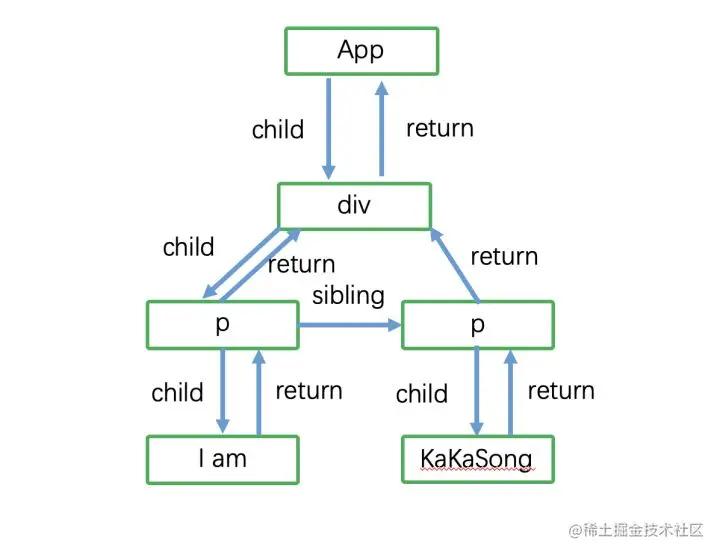 App

child

return

div

child

return

return

sibling

p

p

child

return

child

return

I am

KaKaSong

@稀土掘金技术社区